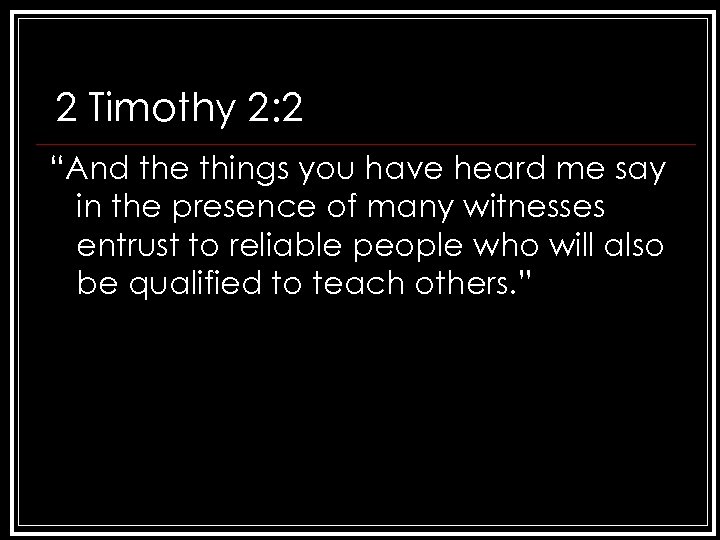 2 Timothy 2:2

“And the things you have heard me say in the presence of many witnesses entrust to reliable people who will also be qualified to teach others.”